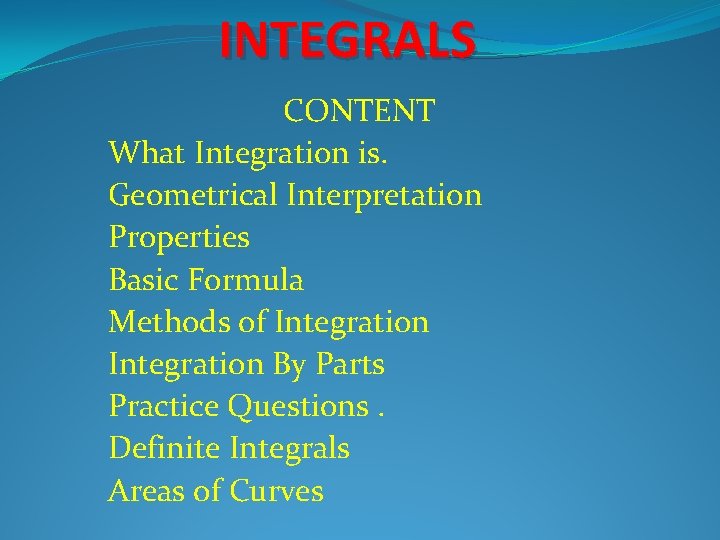 INTEGRALS

CONTENT

What Integration is.
Geometrical Interpretation
Properties
Basic Formula
Methods of Integration
Integration By Parts
Practice Questions .
Definite Integrals
Areas of Curves